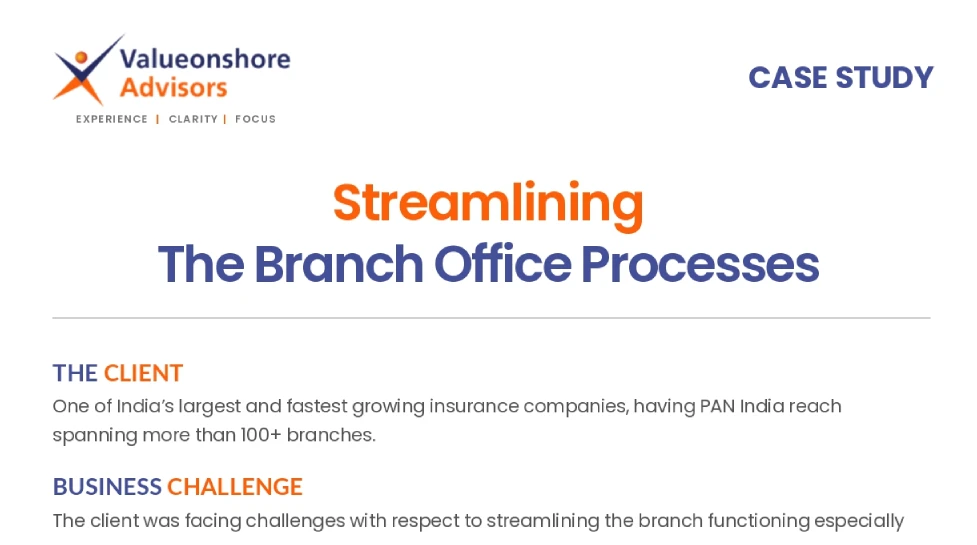 Valueonshore Advisors
EXPERIENCE | CLARITY | FOCUS

CASE STUDY

Streamlining
The Branch Office Processes

THE CLIENT
One of India's largest and fastest growing insurance companies, having PAN India reach spanning more than 100+ branches.

BUSINESS CHALLENGE
The client was facing challenges with respect to streamlining the branch functioning especially